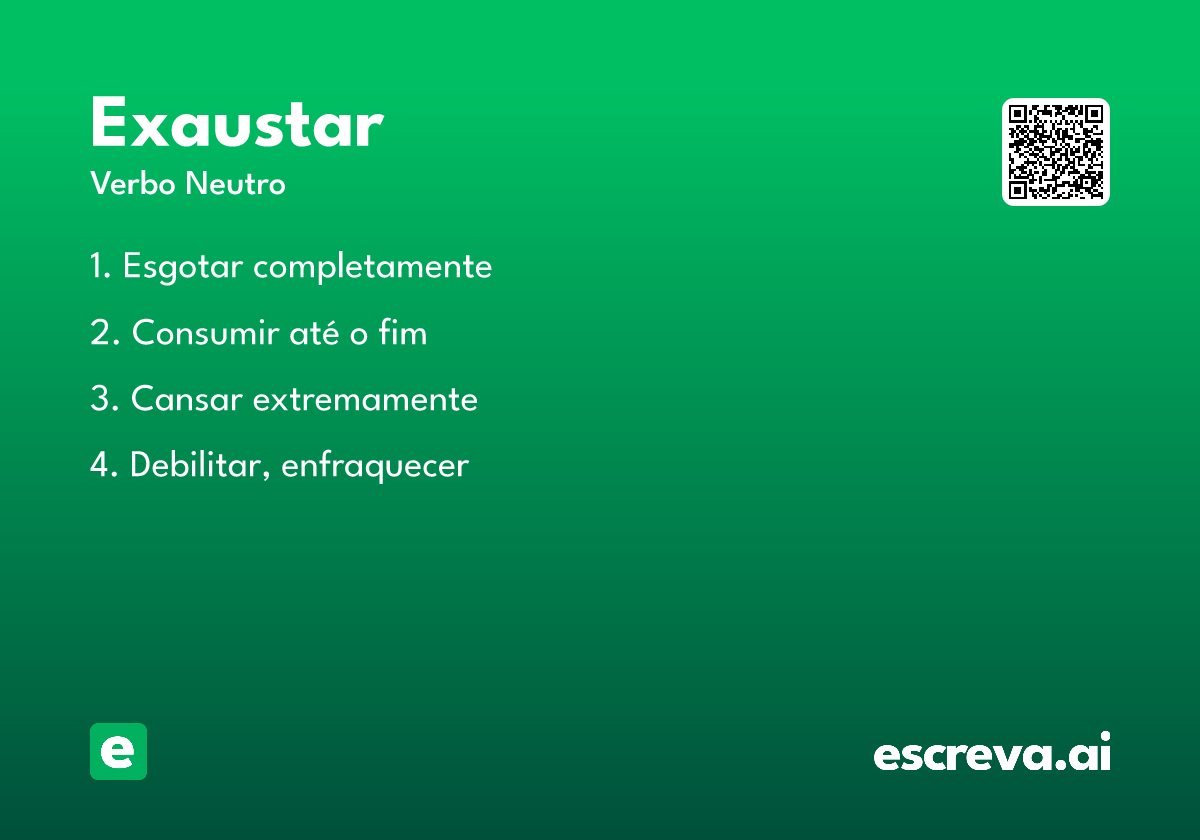 Exaustar

Verbo Neutro

1. Esgotar completamente

2. Consumir até o fim

3. Cansar extremamente

4. Debilitar, enfraquecer

e

escreva.ai